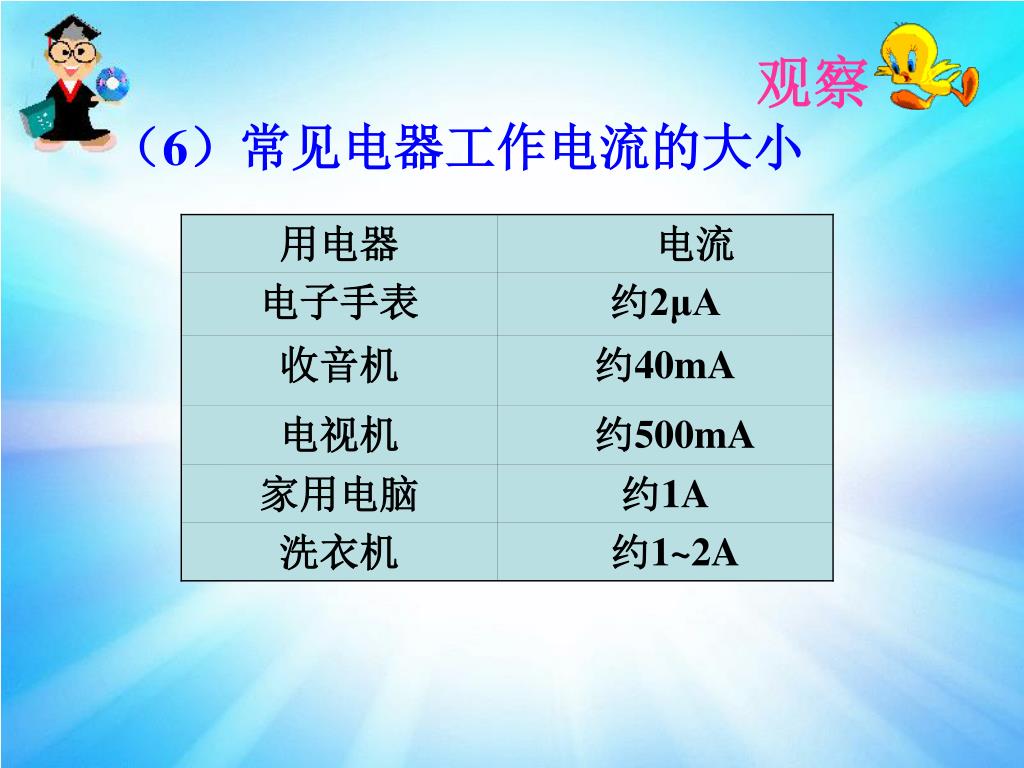 观察

（6）常见电器工作电流的大小

| 用电器 | 电流 |
|---|---|
| 电子手表 | 约2μA |
| 收音机 | 约40mA |
| 电视机 | 约500mA |
| 家用电脑 | 约1A |
| 洗衣机 | 约1~2A |